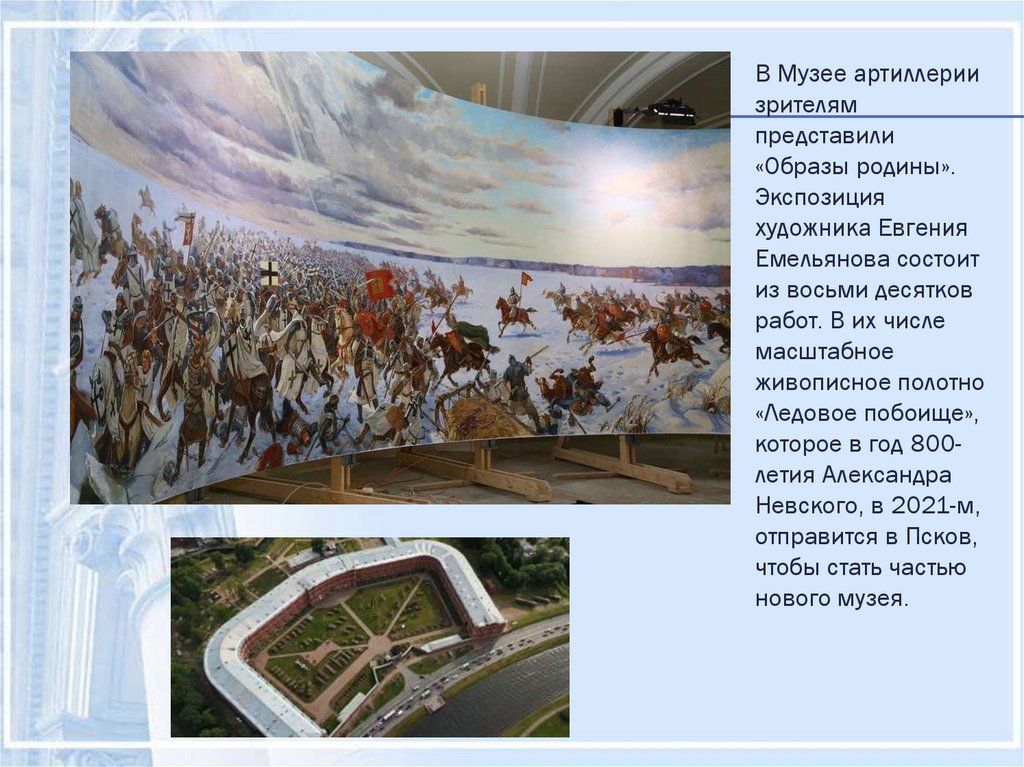 В Музее артиллерии зрителям представили «Образы родины». Экспозиция художника Евгения Емельянова состоит из восьми десятков работ. В их числе масштабное живописное полотно «Ледовое побоище», которое в год 800-летия Александра Невского, в 2021-м, отправится в Псков, чтобы стать частью нового музея.